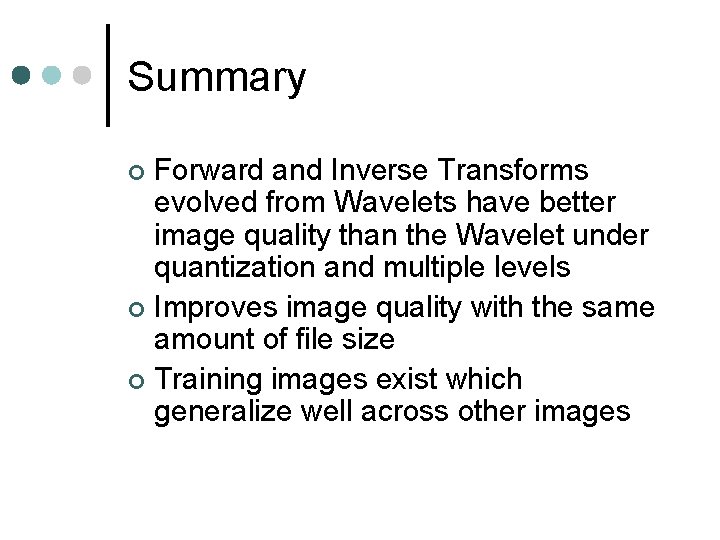 Summary

Forward and Inverse Transforms evolved from Wavelets have better image quality than the Wavelet under quantization and multiple levels

Improves image quality with the same amount of file size

Training images exist which generalize well across other images